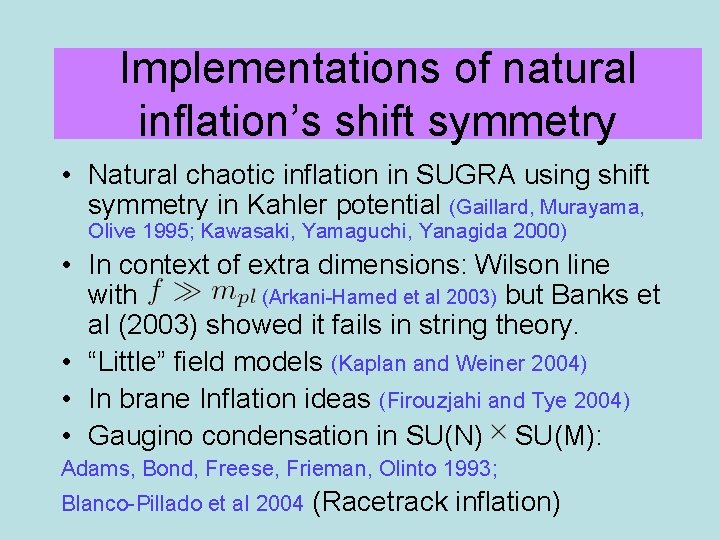 Implementations of natural inflation's shift symmetry

• Natural chaotic inflation in SUGRA using shift symmetry in Kahler potential (Gaillard, Murayama, Olive 1995; Kawasaki, Yamaguchi, Yanagida 2000)
• In context of extra dimensions: Wilson line with $f \gg m_{pl}$ (Arkani-Hamed et al 2003) but Banks et al (2003) showed it fails in string theory.
• "Little" field models (Kaplan and Weiner 2004)
• In brane Inflation ideas (Firouzjahi and Tye 2004)
• Gaugino condensation in SU(N) $\times$ SU(M):
Adams, Bond, Freese, Frieman, Olinto 1993;
Blanco-Pillado et al 2004 (Racetrack inflation)